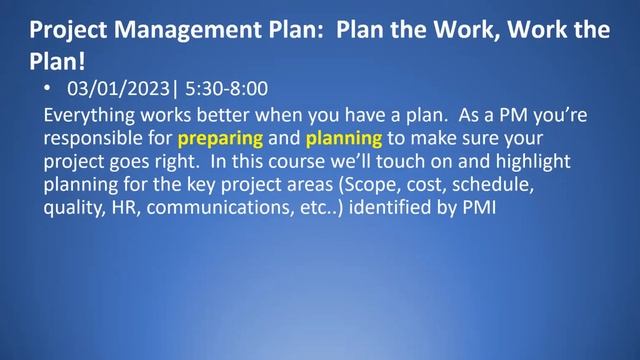 Project Management Plan: Plan the Work, Work the Plan!

• 03/01/2023| 5:30-8:00

Everything works better when you have a plan. As a PM you're responsible for preparing and planning to make sure your project goes right. In this course we'll touch on and highlight planning for the key project areas (Scope, cost, schedule, quality, HR, communications, etc..) identified by PMI